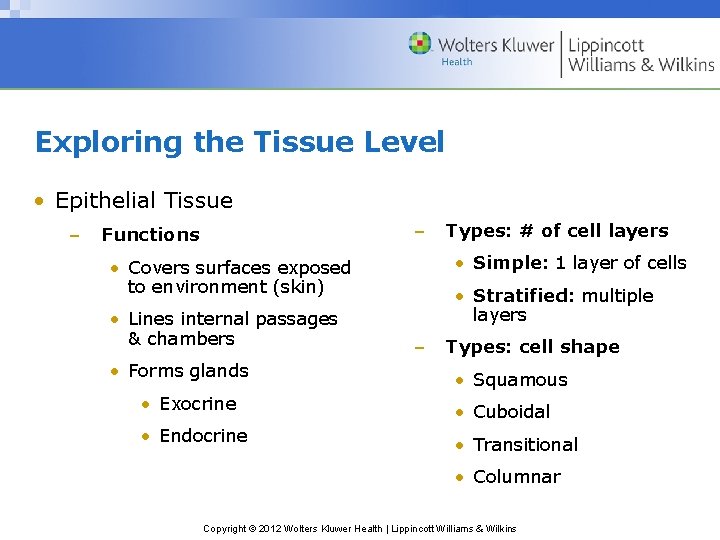 Wolters Kluwer Health | Lippincott Williams & Wilkins

Exploring the Tissue Level

• Epithelial Tissue

– Functions

• Covers surfaces exposed to environment (skin)

• Lines internal passages & chambers

• Forms glands

• Exocrine

• Endocrine

– Types: # of cell layers

• Simple: 1 layer of cells

• Stratified: multiple layers

– Types: cell shape

• Squamous

• Cuboidal

• Transitional

• Columnar

Copyright © 2012 Wolters Kluwer Health | Lippincott Williams & Wilkins